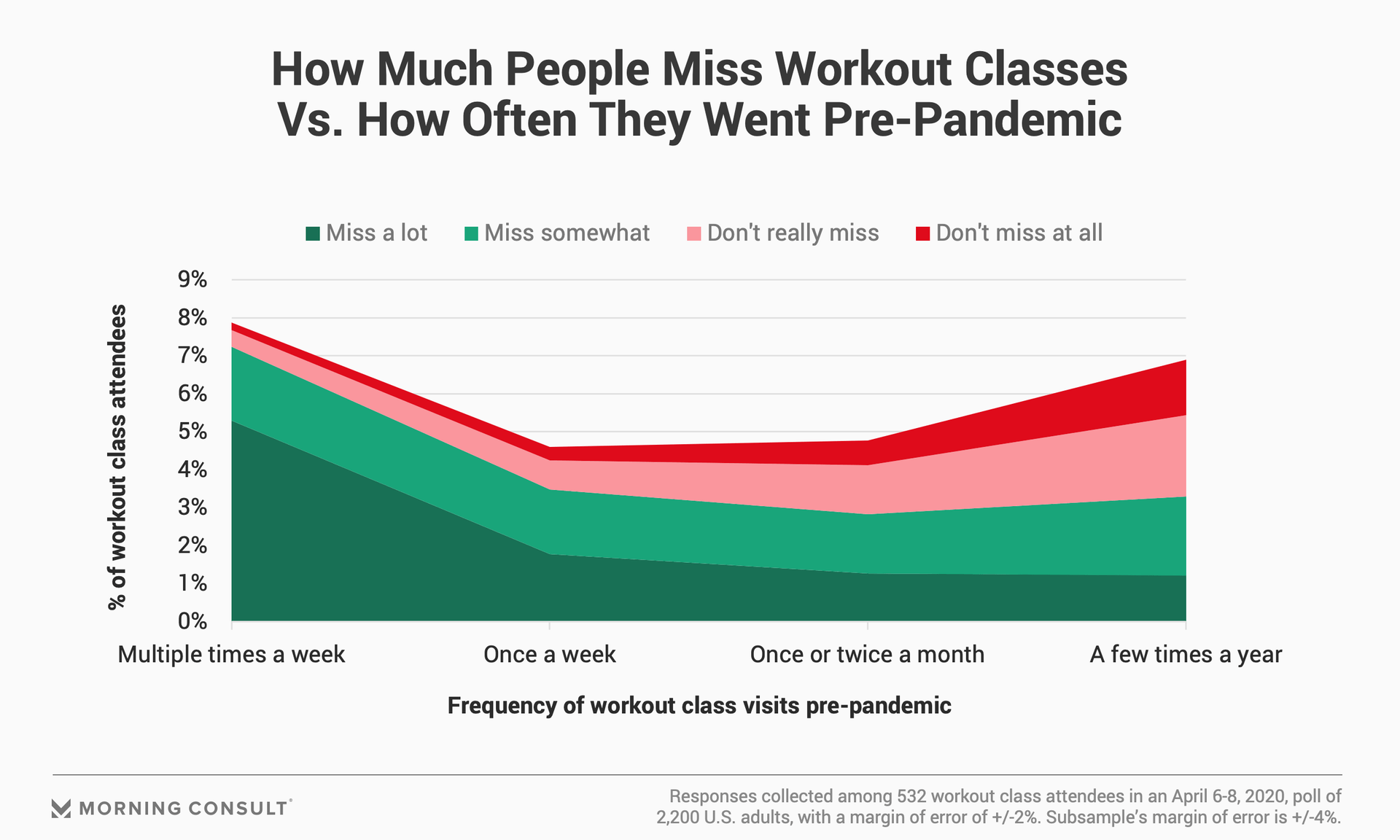 How Much People Miss Workout Classes Vs. How Often They Went Pre-Pandemic

Miss a lot
Miss somewhat
Don't really miss
Don't miss at all

% of workout class attendees

9%
8%
7%
6%
5%
4%
3%
2%
1%
0%

Multiple times a week
Once a week
Once or twice a month
A few times a year

Frequency of workout class visits pre-pandemic

MORNING CONSULT

Responses collected among 532 workout class attendees in an April 6-8, 2020, poll of 2,200 U.S. adults, with a margin of error of +/-2%. Subsample's margin of error is +/-4%.